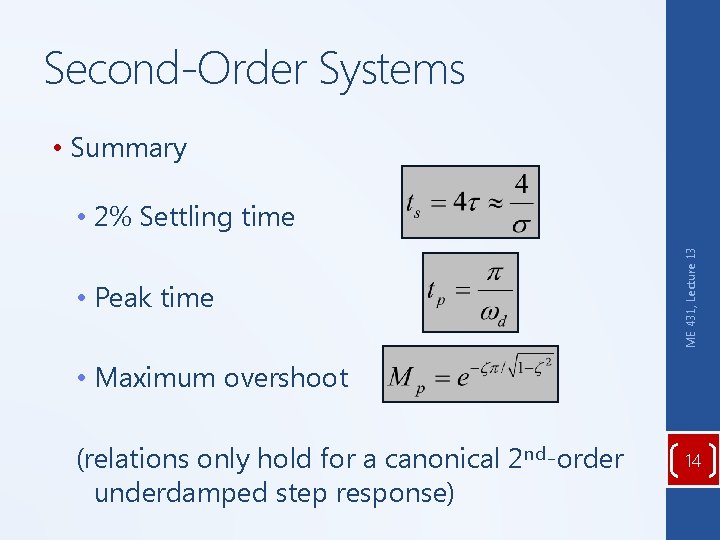 Second-Order Systems

• Summary

• 2% Settling time $t_s = 4\tau \approx \frac{4}{\sigma}$

• Peak time $t_p = \frac{\pi}{\omega_d}$

• Maximum overshoot $M_p = e^{-\zeta\pi/\sqrt{1-\zeta^2}}$

(relations only hold for a canonical 2nd-order underdamped step response)

ME 431, Lecture 13

14